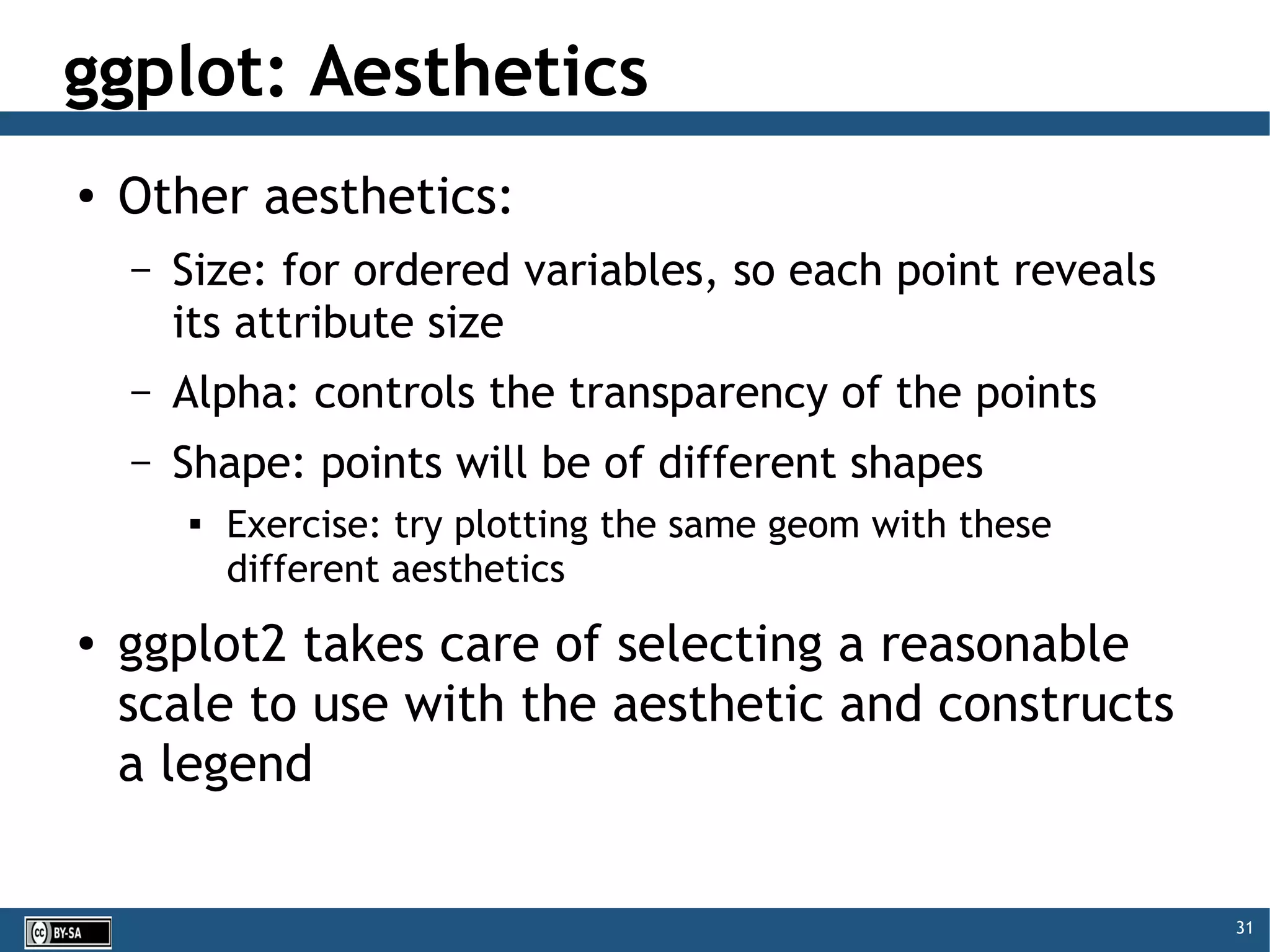 ggplot: Aesthetics

• Other aesthetics:

– Size: for ordered variables, so each point reveals its attribute size

– Alpha: controls the transparency of the points

– Shape: points will be of different shapes

▪ Exercise: try plotting the same geom with these different aesthetics

• ggplot2 takes care of selecting a reasonable scale to use with the aesthetic and constructs a legend

cc BY-SA

31